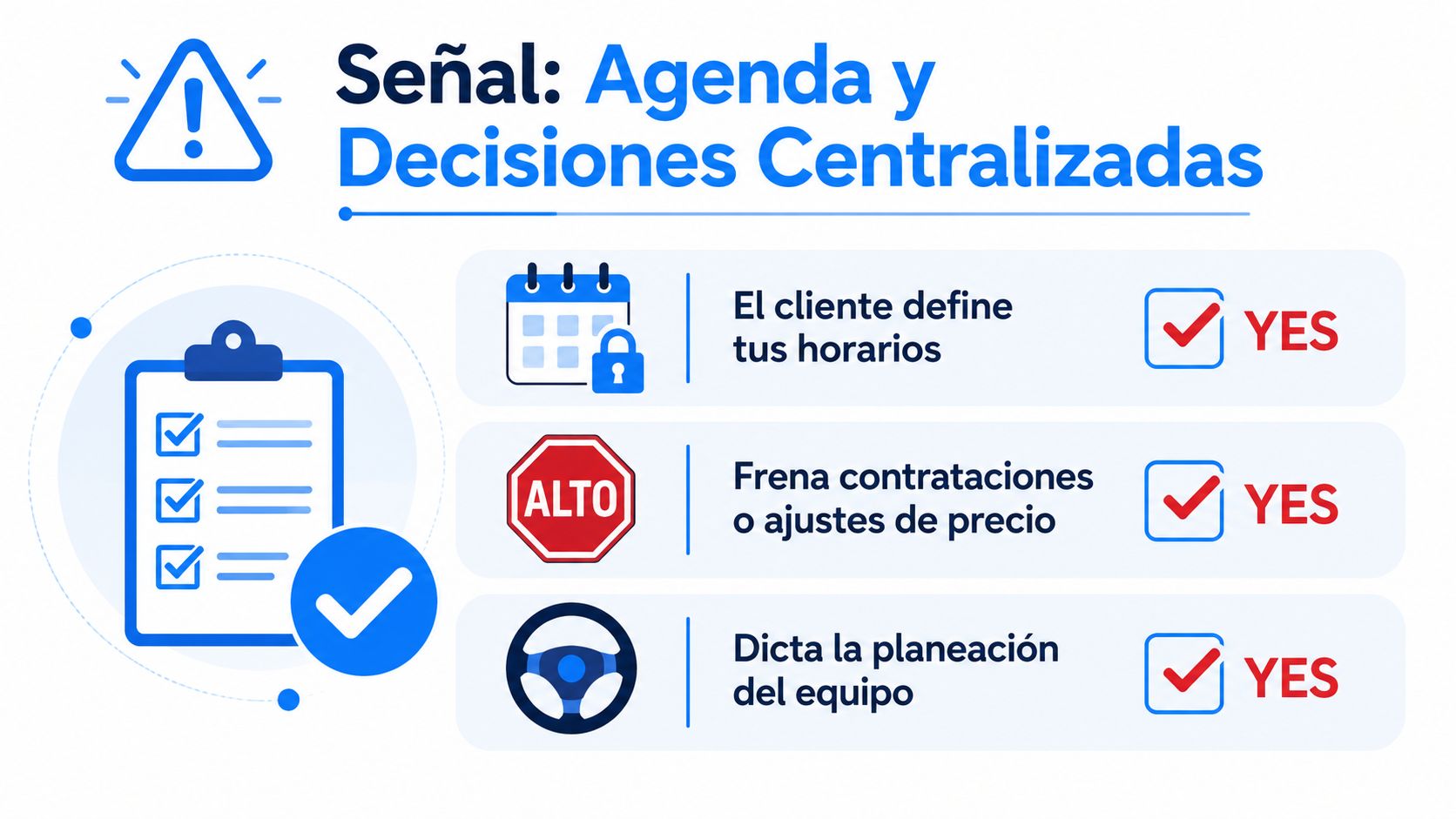 Señal: Agenda y Decisiones Centralizadas

El cliente define tus horarios
YES

ALTO
Frena contrataciones o ajustes de precio
YES

Dicta la planeación del equipo
YES